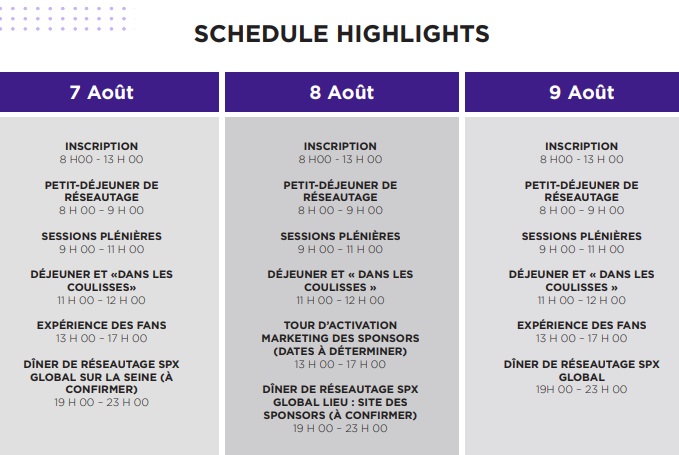 SCHEDULE HIGHLIGHTS

7 Août

INSCRIPTION
8 H00 - 13 H 00

PETIT-DÉJEUNER DE RÉSEAUTAGE
8 H 00 – 9 H 00

SESSIONS PLÉNIÈRES
9 H 00 – 11 H 00

DÉJEUNER ET «DANS LES COULISSES»
11 H 00 – 12 H 00

EXPÉRIENCE DES FANS
13 H 00 – 17 H 00

DÎNER DE RÉSEAUTAGE SPX GLOBAL SUR LA SEINE (À CONFIRMER)
19 H 00 – 23 H 00

8 Août

INSCRIPTION
8 H00 - 13 H 00

PETIT-DÉJEUNER DE RÉSEAUTAGE
8 H 00 – 9 H 00

SESSIONS PLÉNIÈRES
9 H 00 – 11 H 00

DÉJEUNER ET « DANS LES COULISSES »
11 H 00 – 12 H 00

TOUR D'ACTIVATION MARKETING DES SPONSORS (DATES À DÉTERMINER)
13 H 00 – 17 H 00

DÎNER DE RÉSEAUTAGE SPX GLOBAL LIEU : SITE DES SPONSORS (À CONFIRMER)
19 H 00 – 23 H 00

9 Août

INSCRIPTION
8 H00 - 13 H 00

PETIT-DÉJEUNER DE RÉSEAUTAGE
8 H 00 – 9 H 00

SESSIONS PLÉNIÈRES
9 H 00 – 11 H 00

DÉJEUNER ET « DANS LES COULISSES »
11 H 00 – 12 H 00

EXPÉRIENCE DES FANS
13 H 00 – 17 H 00

DÎNER DE RÉSEAUTAGE SPX GLOBAL
19H 00 – 23 H 00